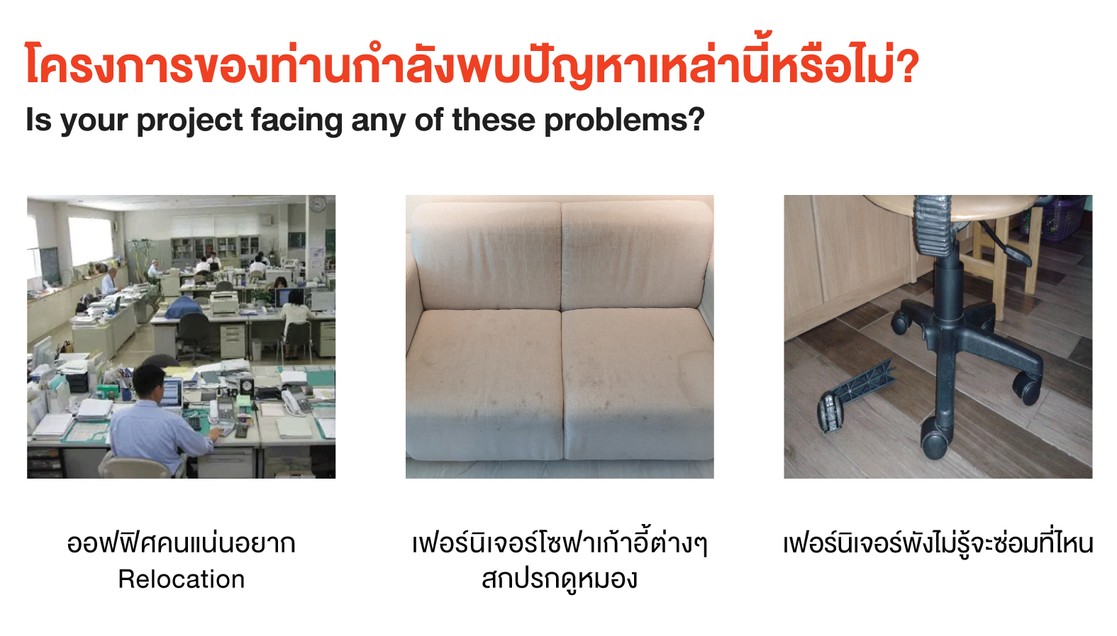 โครงการของท่านกำลังพบปัญหาเหล่านี้หรือไม่?
Is your project facing any of these problems?

ออฟฟิศคนแน่นอยาก Relocation

เฟอร์นิเจอร์โซฟาเก้าอี้ต่างๆ สกปรกดูหมอง

เฟอร์นิเจอร์พังไม่รู้จะซ่อมที่ไหน